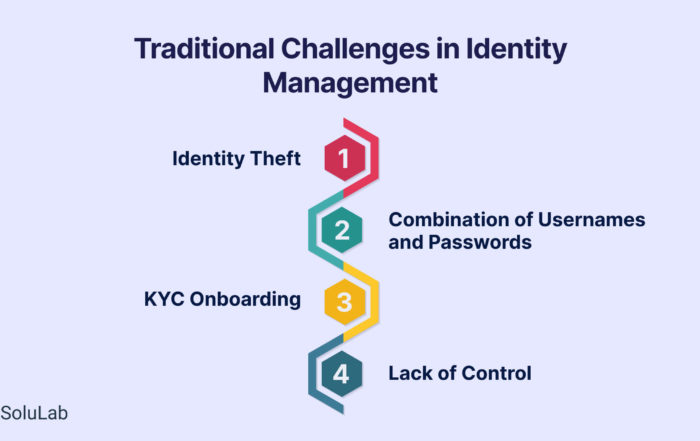 Traditional Challenges in Identity Management

Identity Theft
1

2
Combination of Usernames and Passwords

KYC Onboarding
3

4
Lack of Control

SoluLab